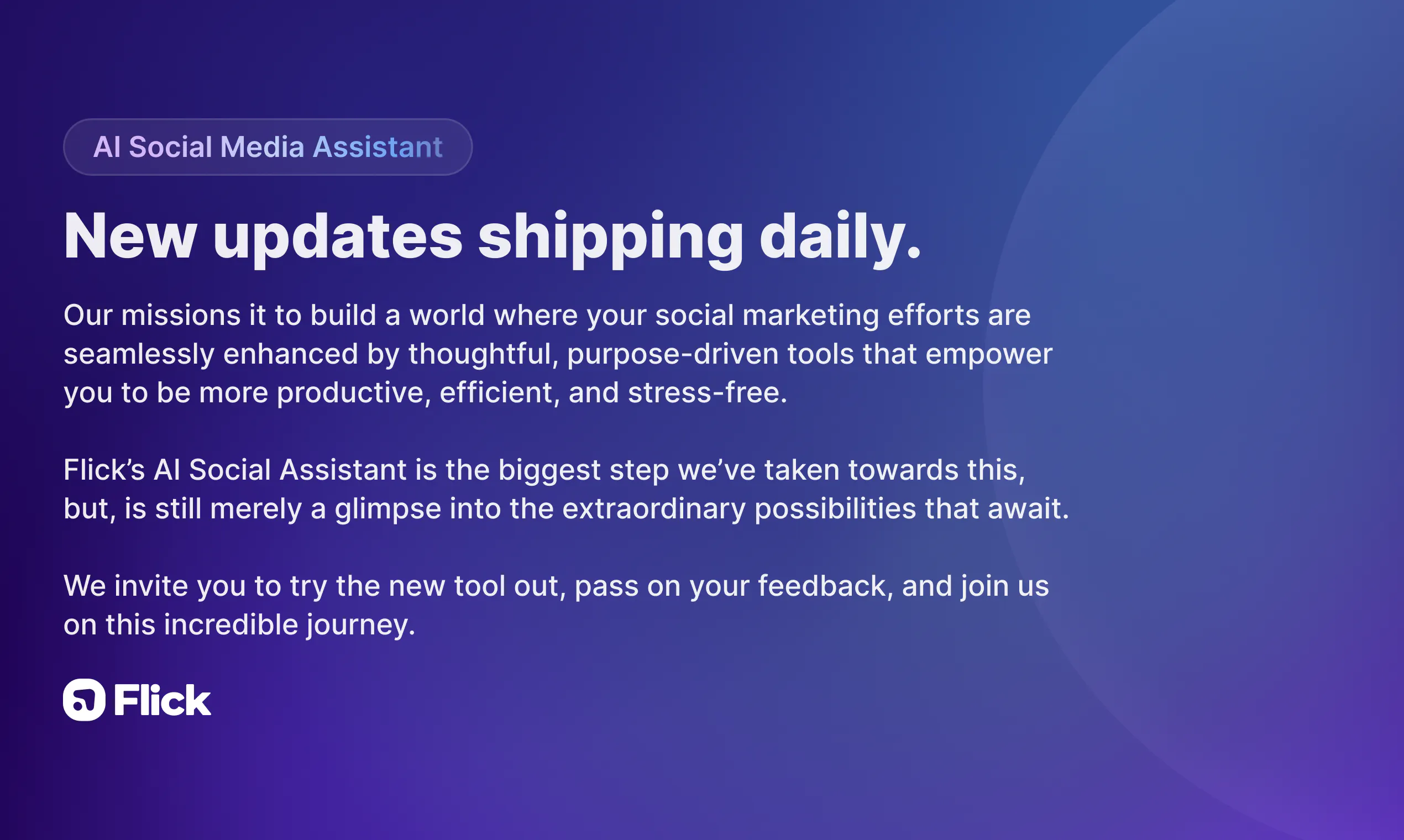 AI Social Media Assistant

New updates shipping daily.

Our missions it to build a world where your social marketing efforts are seamlessly enhanced by thoughtful, purpose-driven tools that empower you to be more productive, efficient, and stress-free.

Flick's AI Social Assistant is the biggest step we've taken towards this, but, is still merely a glimpse into the extraordinary possibilities that await.

We invite you to try the new tool out, pass on your feedback, and join us on this incredible journey.

Flick